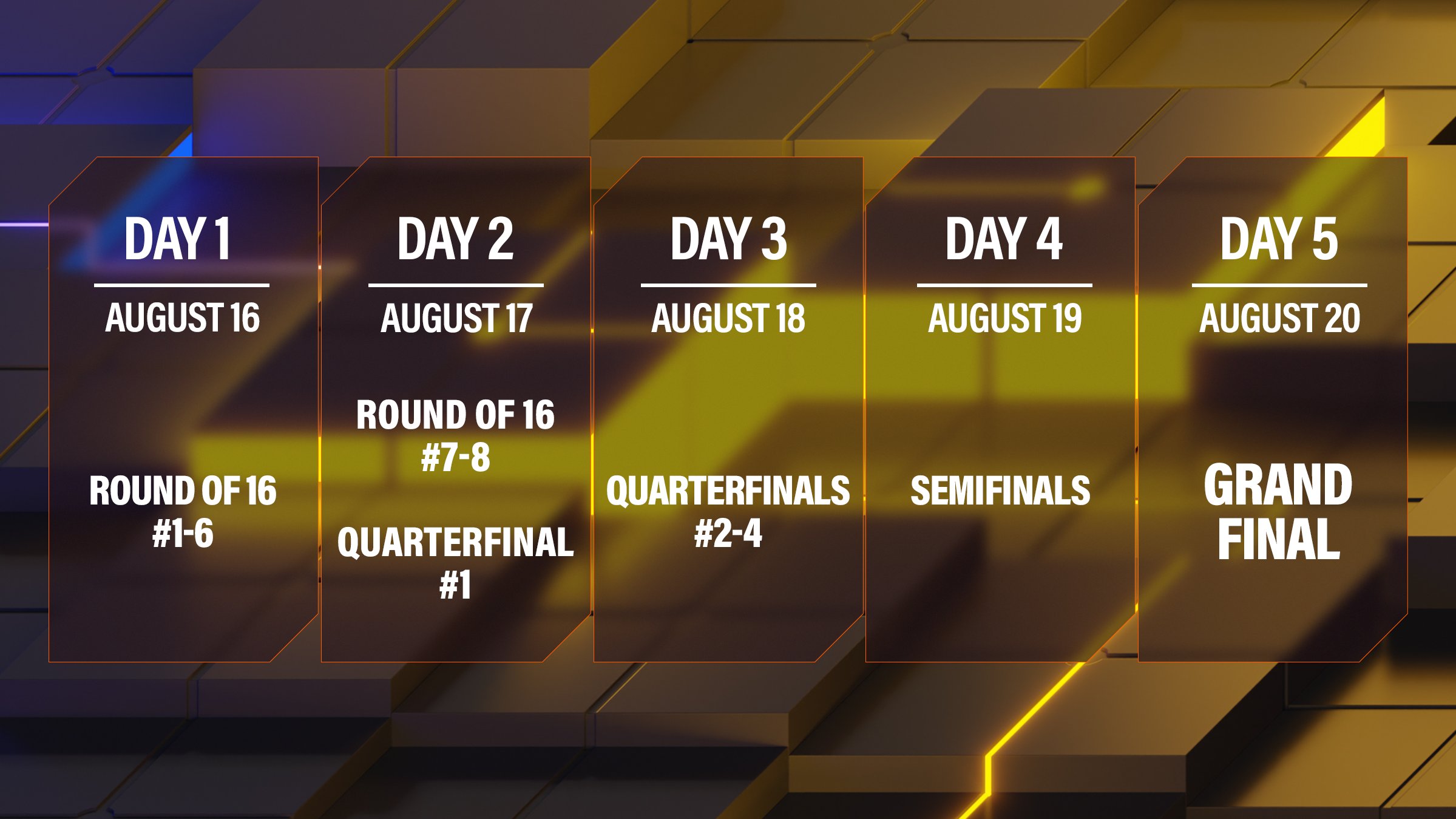 DAY 1

AUGUST 16

ROUND OF 16
#1-6

DAY 2

AUGUST 17

ROUND OF 16
#7-8

QUARTERFINAL
#1

DAY 3

AUGUST 18

QUARTERFINALS
#2-4

DAY 4

AUGUST 19

SEMIFINALS

DAY 5

AUGUST 20

GRAND
FINAL